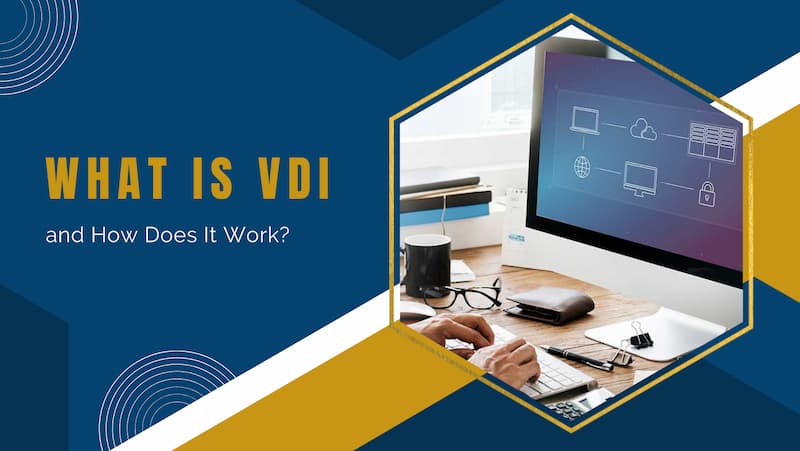 WHAT IS VDI

and How Does It Work?